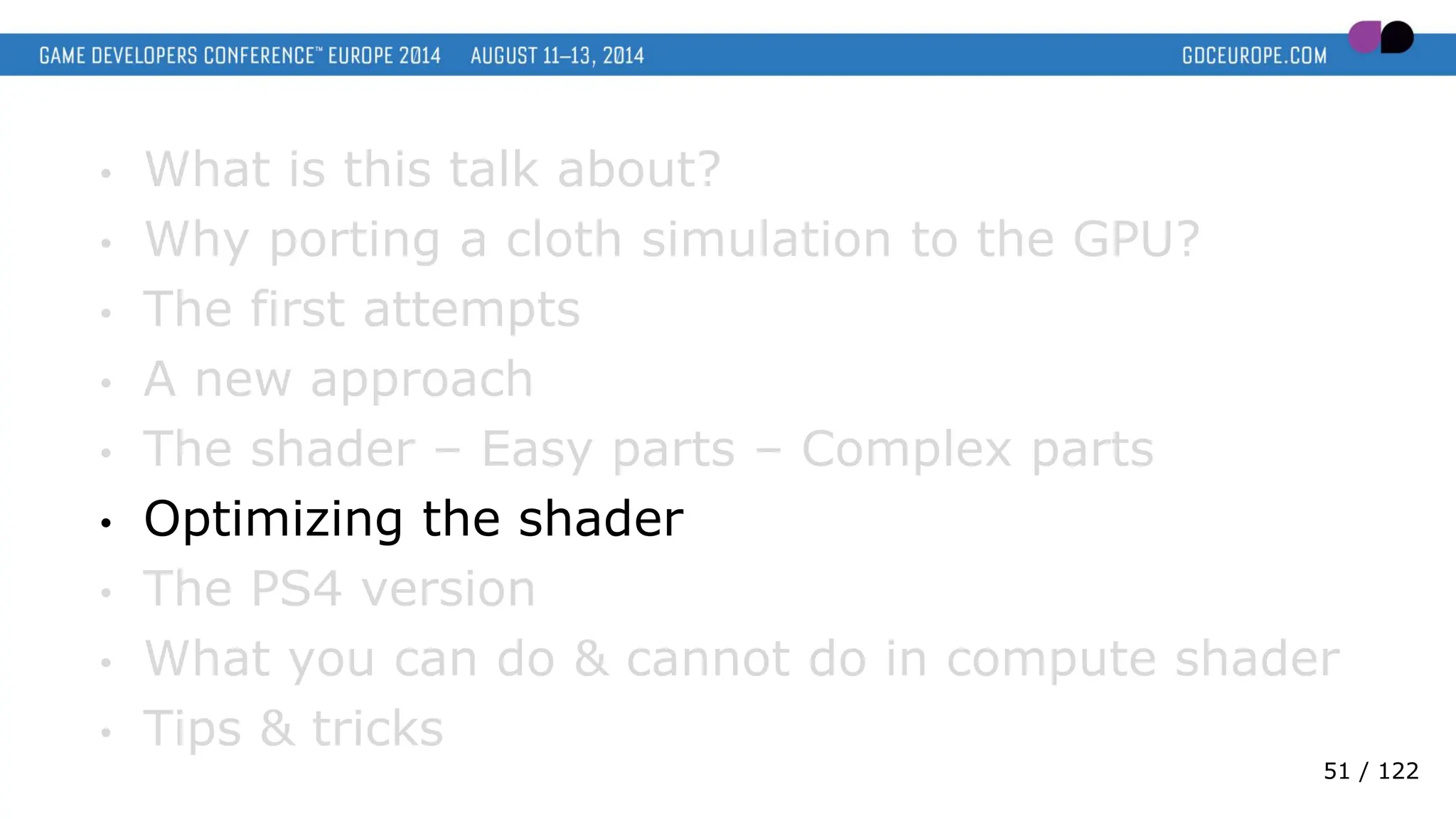 GAME DEVELOPERS CONFERENCE™ EUROPE 2014 AUGUST 11–13, 2014 GDCEUROPE.COM

• What is this talk about?
• Why porting a cloth simulation to the GPU?
• The first attempts
• A new approach
• The shader – Easy parts – Complex parts
• Optimizing the shader
• The PS4 version
• What you can do & cannot do in compute shader
• Tips & tricks

51 / 122